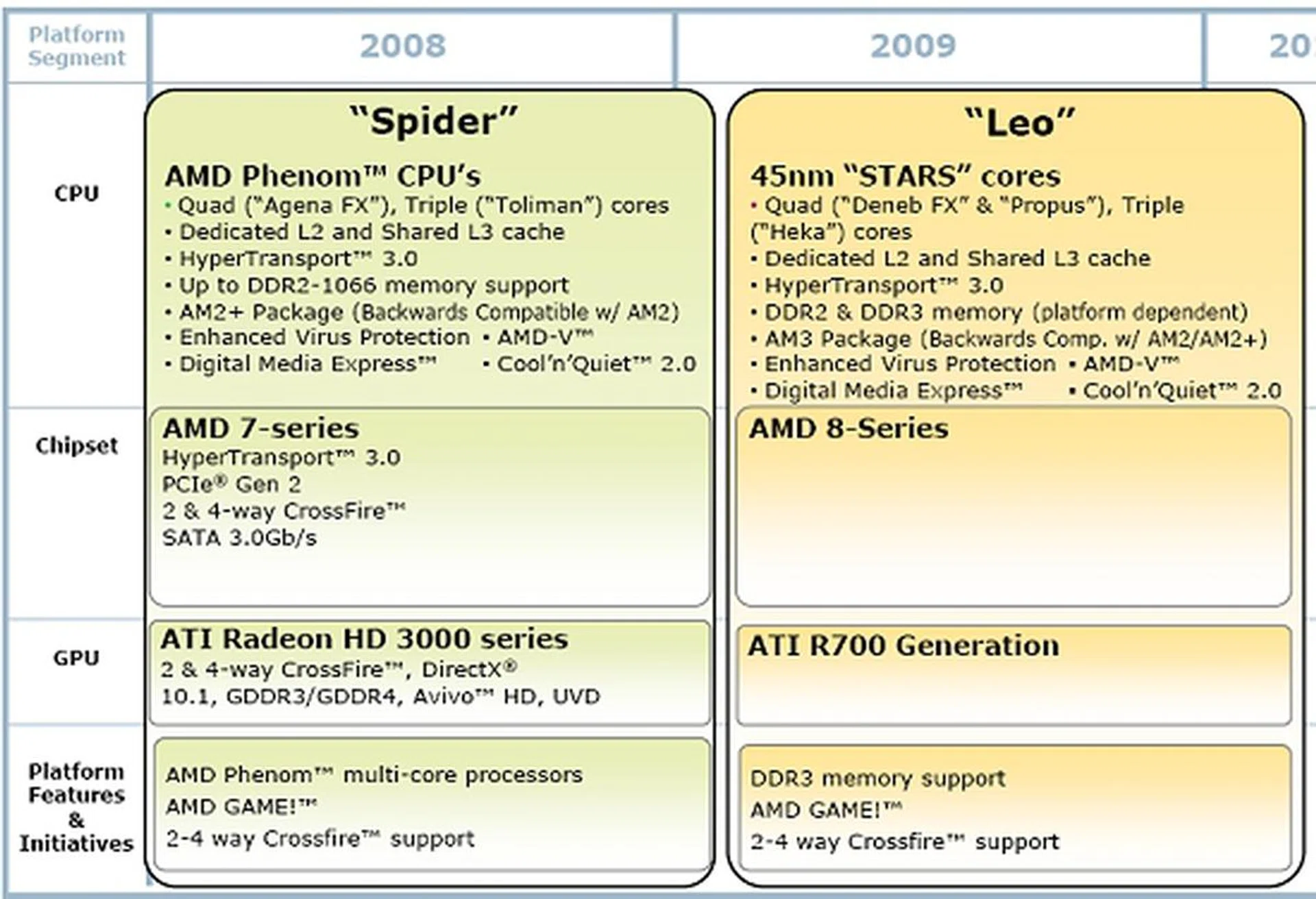 | Platform Segment | 2008 | 2009 | 20 |
|---|---|---|---|
| | "Spider" | "Leo" | |
| CPU | AMD Phenom™ CPU's • Quad ("Agena FX"), Triple ("Toliman") cores • Dedicated L2 and Shared L3 cache • HyperTransport™ 3.0 • Up to DDR2-1066 memory support • AM2+ Package (Backwards Compatible w/ AM2) • Enhanced Virus Protection • AMD-V™ • Digital Media Express™ • Cool'n'Quiet™ 2.0 | 45nm "STARS" cores • Quad ("Deneb FX" & "Propus"), Triple ("Heka") cores • Dedicated L2 and Shared L3 cache • HyperTransport™ 3.0 • DDR2 & DDR3 memory (platform dependent) • AM3 Package (Backwards Comp. w/ AM2/AM2+) • Enhanced Virus Protection • AMD-V™ • Digital Media Express™ • Cool'n'Quiet™ 2.0 | |
| Chipset | AMD 7-series HyperTransport™ 3.0 PCIe® Gen 2 2 & 4-way CrossFire™ SATA 3.0Gb/s | AMD 8-Series | |
| GPU | ATI Radeon HD 3000 series 2 & 4-way CrossFire™, DirectX® 10.1, GDDR3/GDDR4, Avivo™ HD, UVD | ATI R700 Generation | |
| Platform Features & Initiatives | AMD Phenom™ multi-core processors AMD GAME!™ 2-4 way Crossfire™ support | DDR3 memory support AMD GAME!™ 2-4 way Crossfire™ support | |